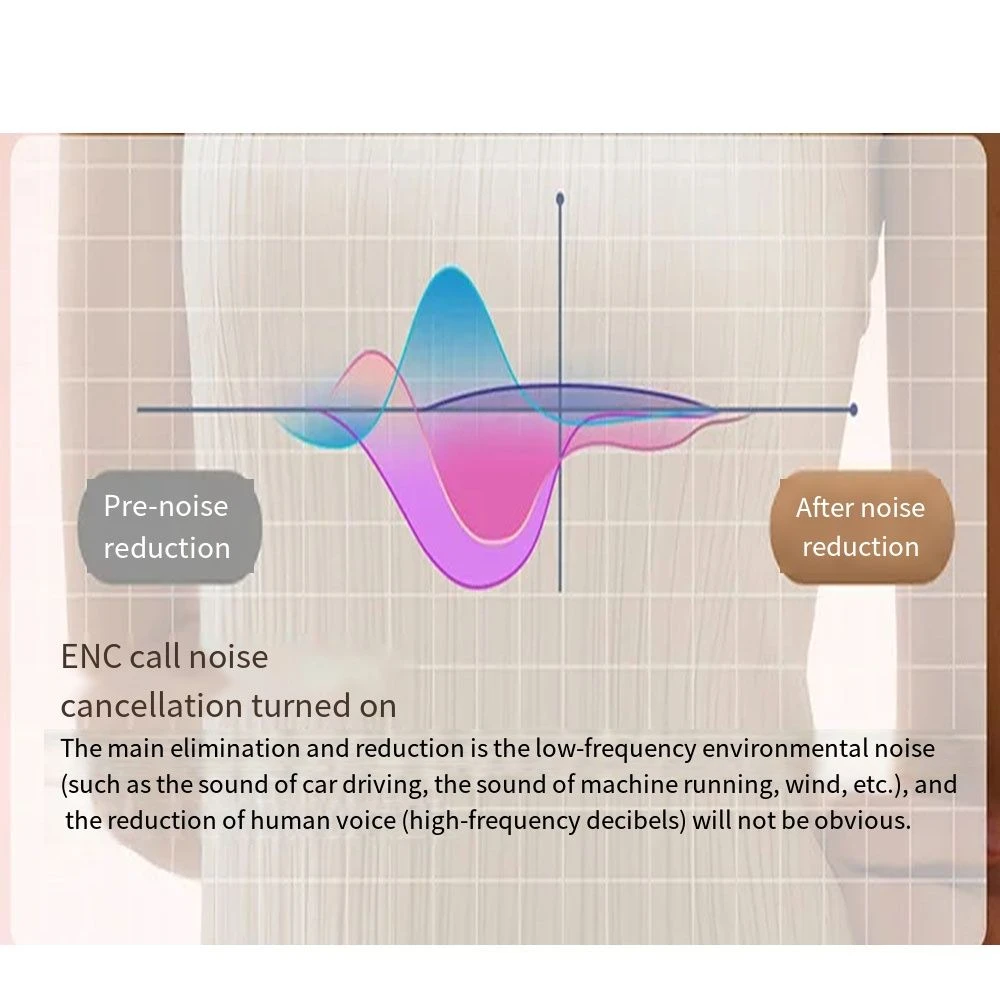 Pre-noise reduction

After noise reduction

ENC call noise cancellation turned on

The main elimination and reduction is the low-frequency environmental noise (such as the sound of car driving, the sound of machine running, wind, etc.), and the reduction of human voice (high-frequency decibels) will not be obvious.